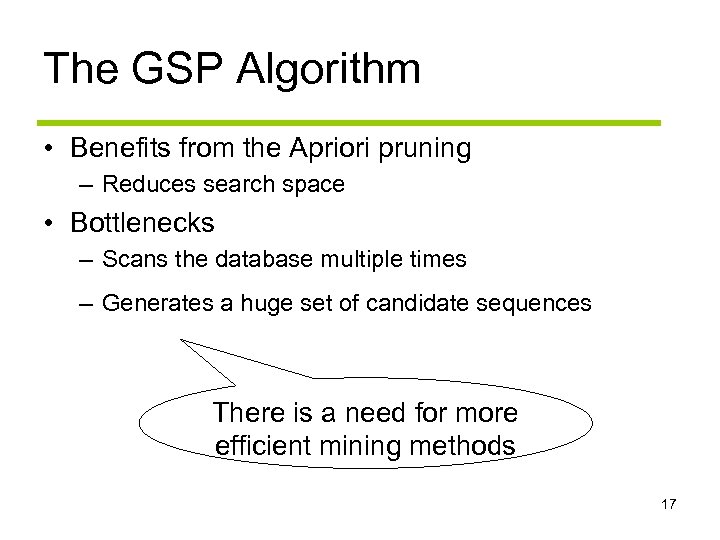 The GSP Algorithm

• Benefits from the Apriori pruning
– Reduces search space

• Bottlenecks
– Scans the database multiple times
– Generates a huge set of candidate sequences

There is a need for more efficient mining methods

17